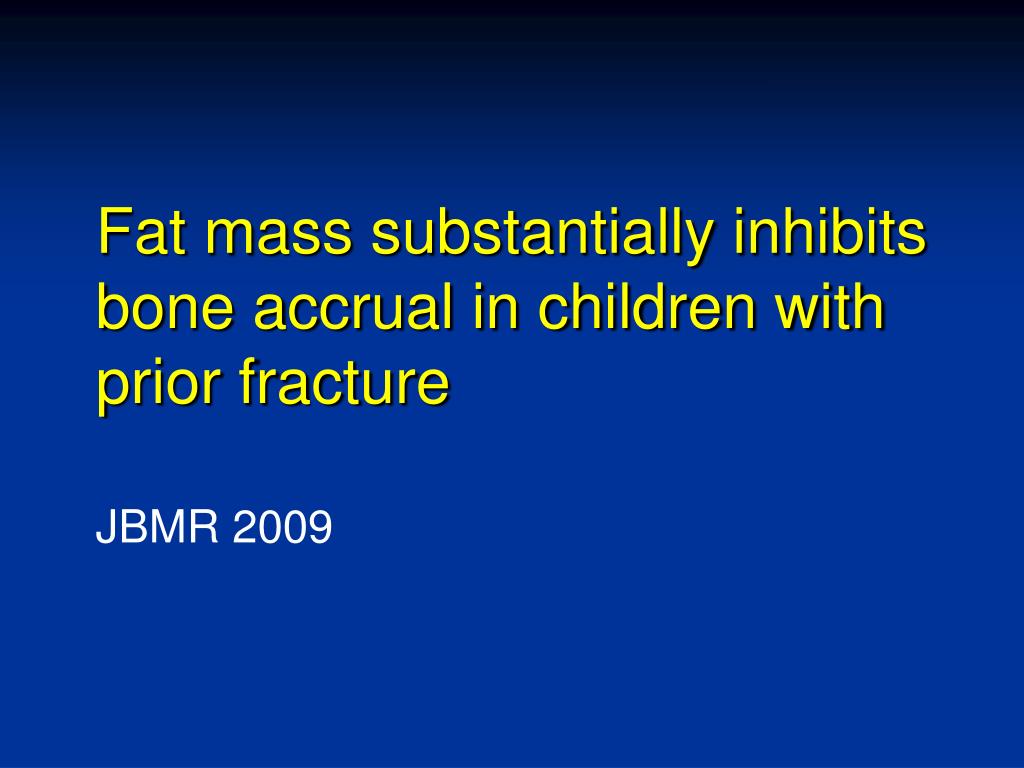 Fat mass substantially inhibits bone accrual in children with prior fracture

JBMR 2009